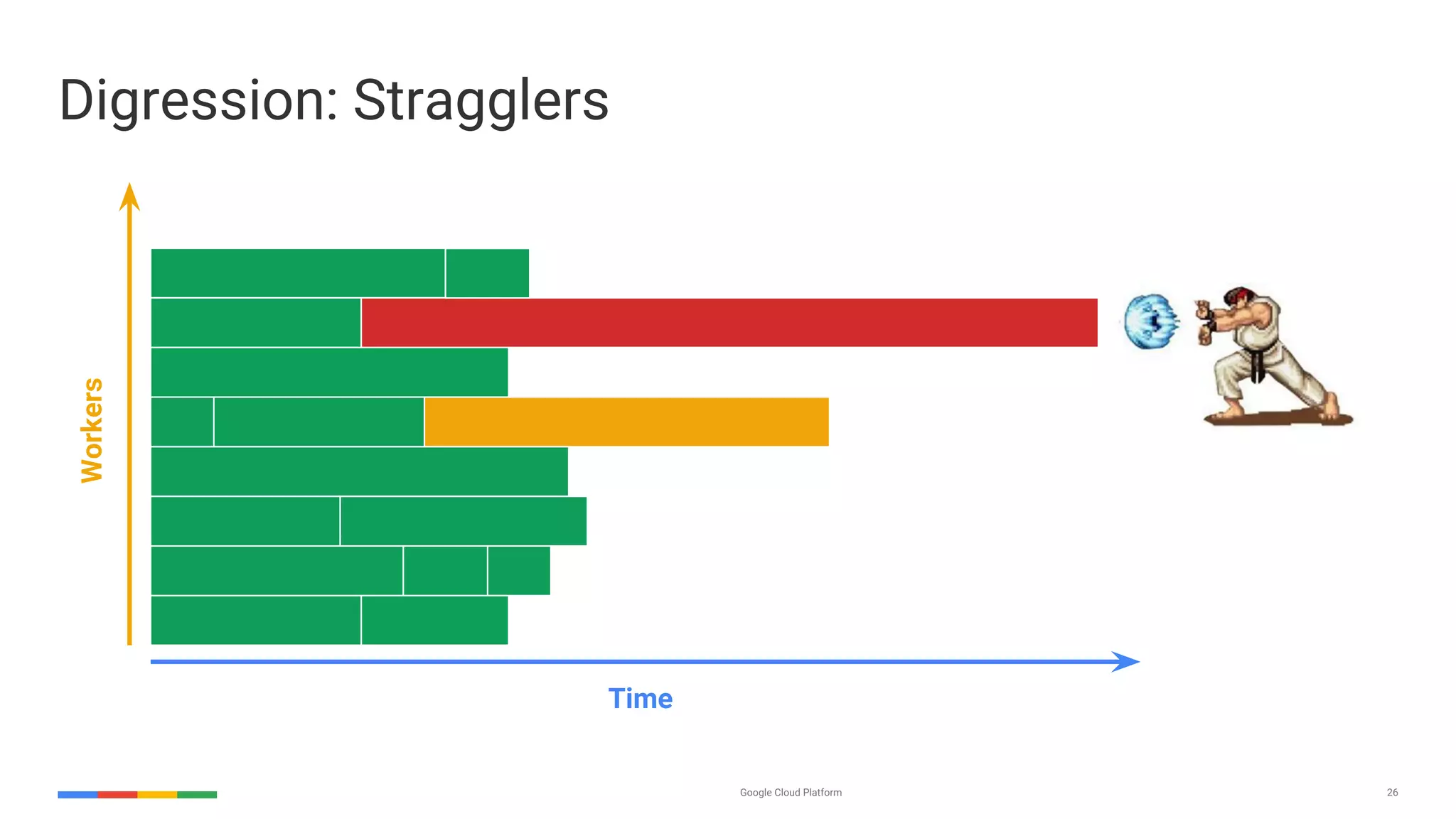 Digression: Stragglers

Workers

Time

Google Cloud Platform

26